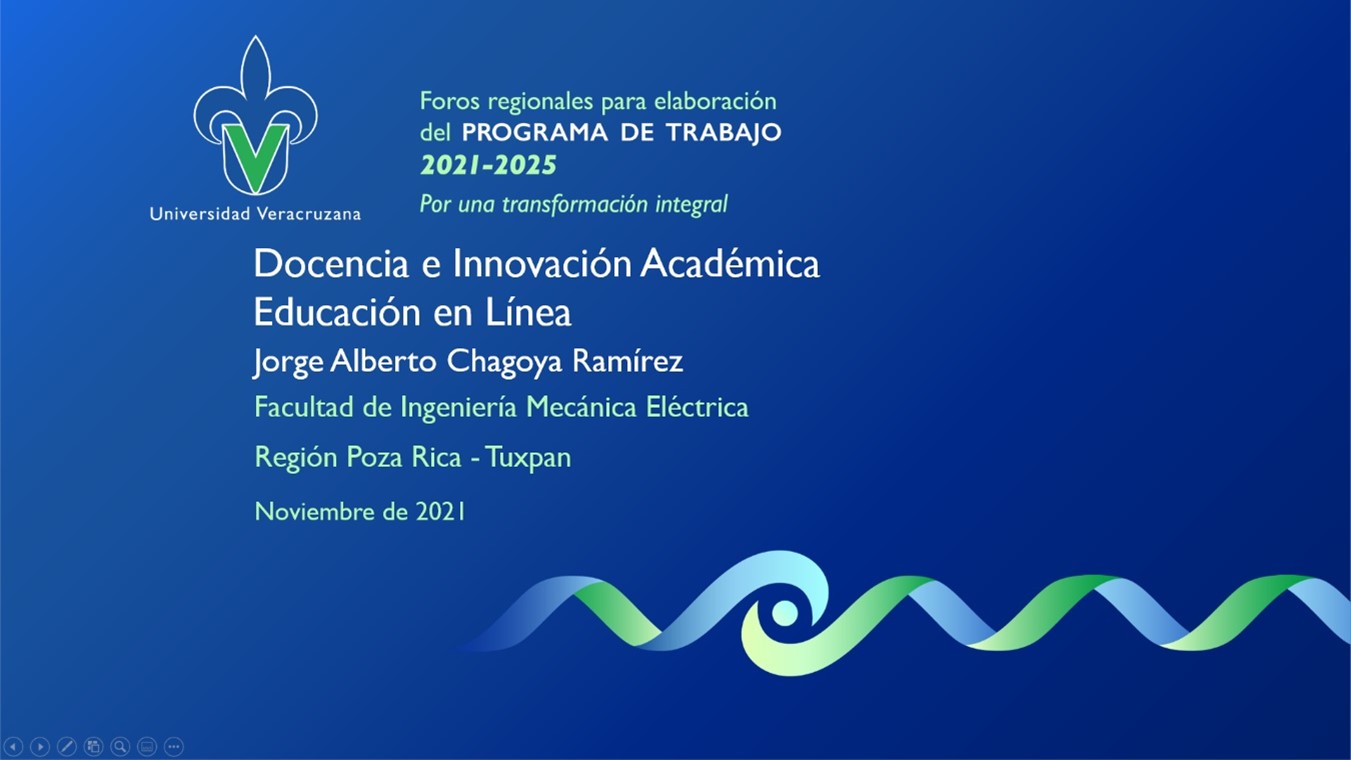 Universidad Veracruzana

Foros regionales para elaboración del PROGRAMA DE TRABAJO 2021-2025
Por una transformación integral

Docencia e Innovación Académica
Educación en Línea
Jorge Alberto Chagoya Ramírez
Facultad de Ingeniería Mecánica Eléctrica
Región Poza Rica - Tuxpan
Noviembre de 2021